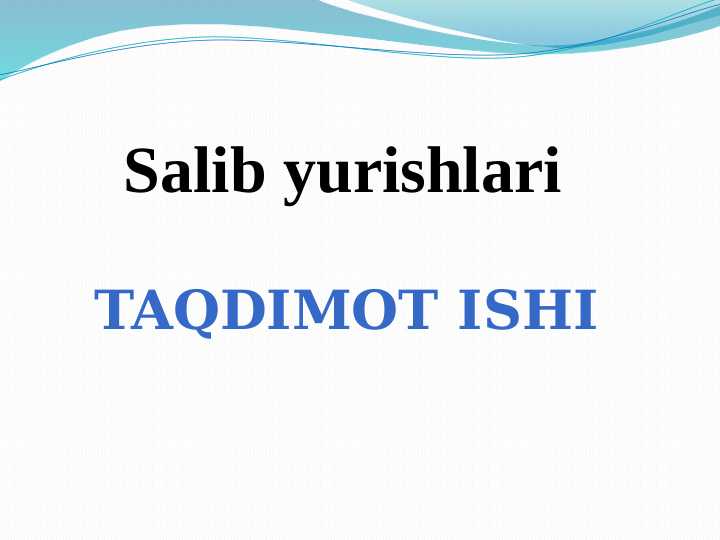 Salib yurishlari

TAQDIMOT ISHI